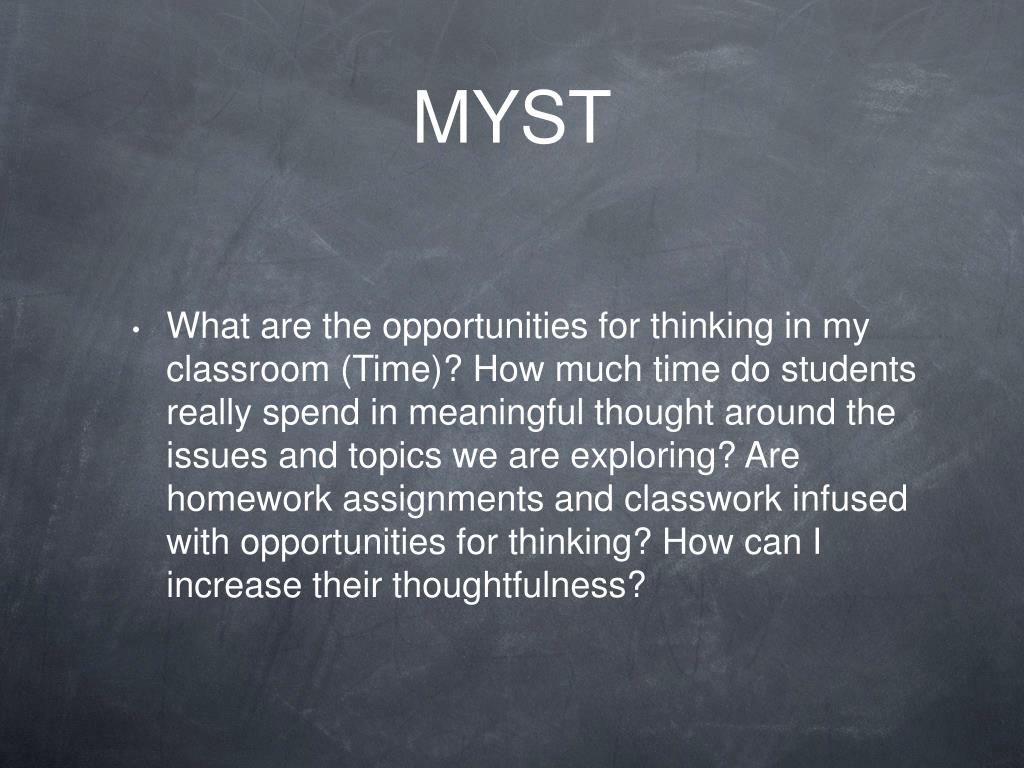 MYST

• What are the opportunities for thinking in my classroom (Time)? How much time do students really spend in meaningful thought around the issues and topics we are exploring? Are homework assignments and classwork infused with opportunities for thinking? How can I increase their thoughtfulness?